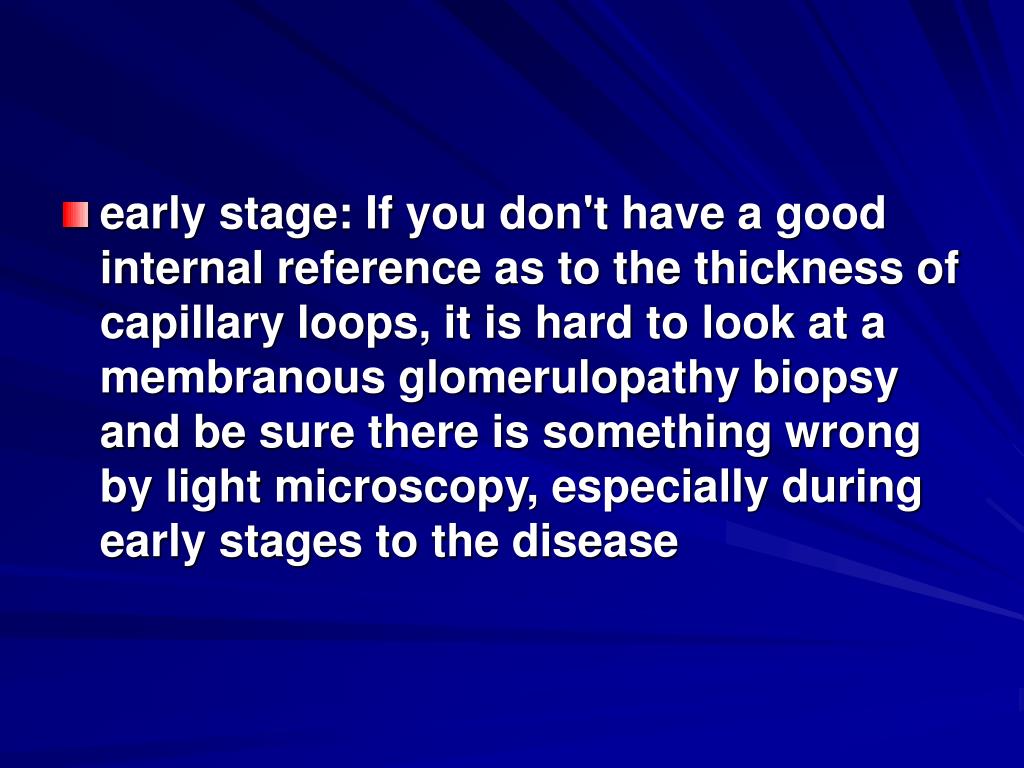 early stage: If you don't have a good internal reference as to the thickness of capillary loops, it is hard to look at a membranous glomerulopathy biopsy and be sure there is something wrong by light microscopy, especially during early stages to the disease